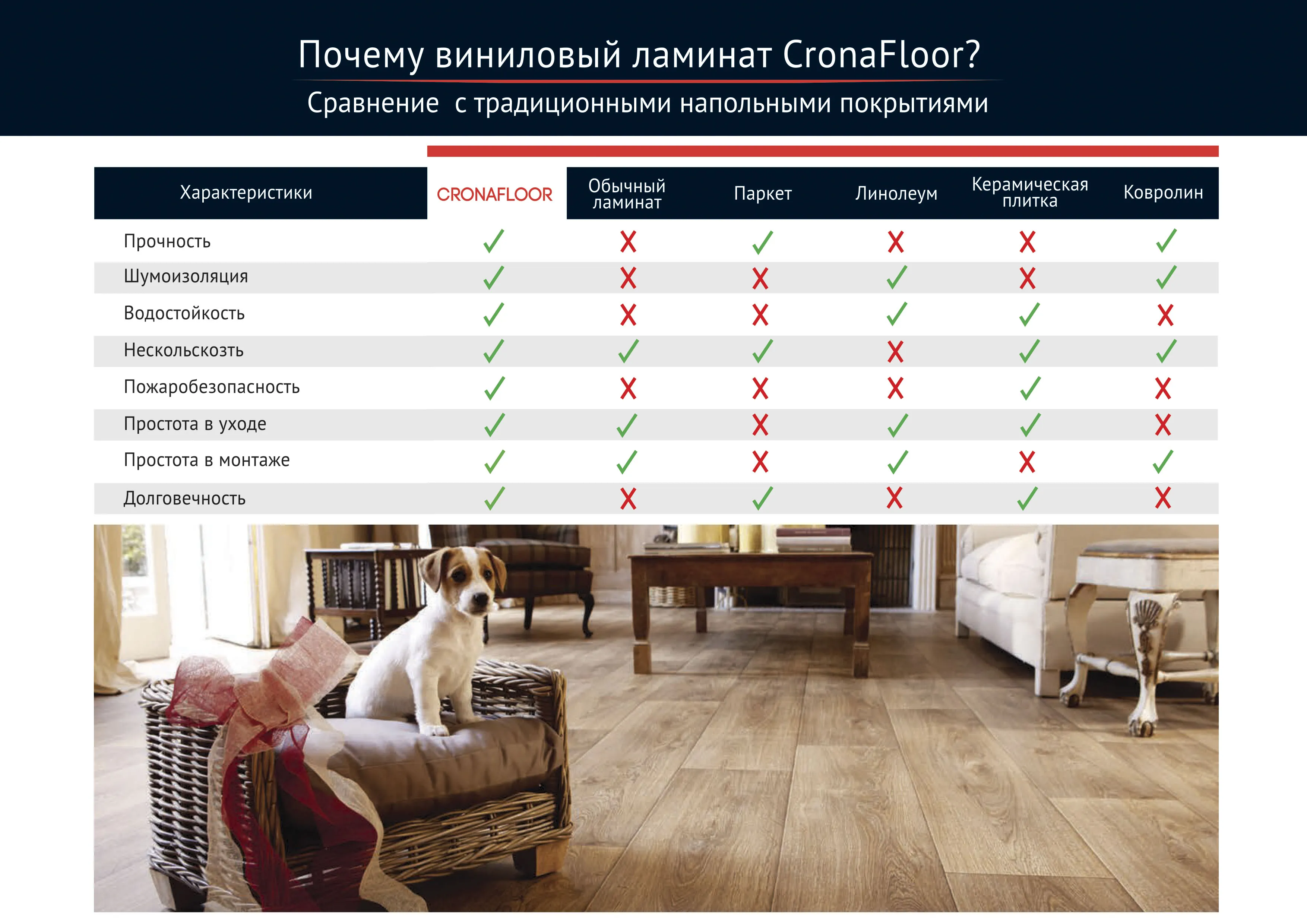 Почему виниловый ламинат CronaFloor?

Сравнение с традиционными напольными покрытиями

| Характеристики | CRONAFLOOR | Обычный ламинат | Паркет | Линолеум | Керамическая плитка | Ковролин |
|---|---|---|---|---|---|---|
| Прочность | ✓ | X | ✓ | X | X | ✓ |
| Шумоизоляция | ✓ | X | X | ✓ | X | ✓ |
| Водостойкость | ✓ | X | X | ✓ | ✓ | X |
| Нескольскозть | ✓ | ✓ | ✓ | X | ✓ | ✓ |
| Пожаробезопасность | ✓ | X | X | X | ✓ | X |
| Простота в уходе | ✓ | ✓ | X | ✓ | ✓ | X |
| Простота в монтаже | ✓ | ✓ | X | ✓ | X | ✓ |
| Долговечность | ✓ | X | ✓ | X | ✓ | X |